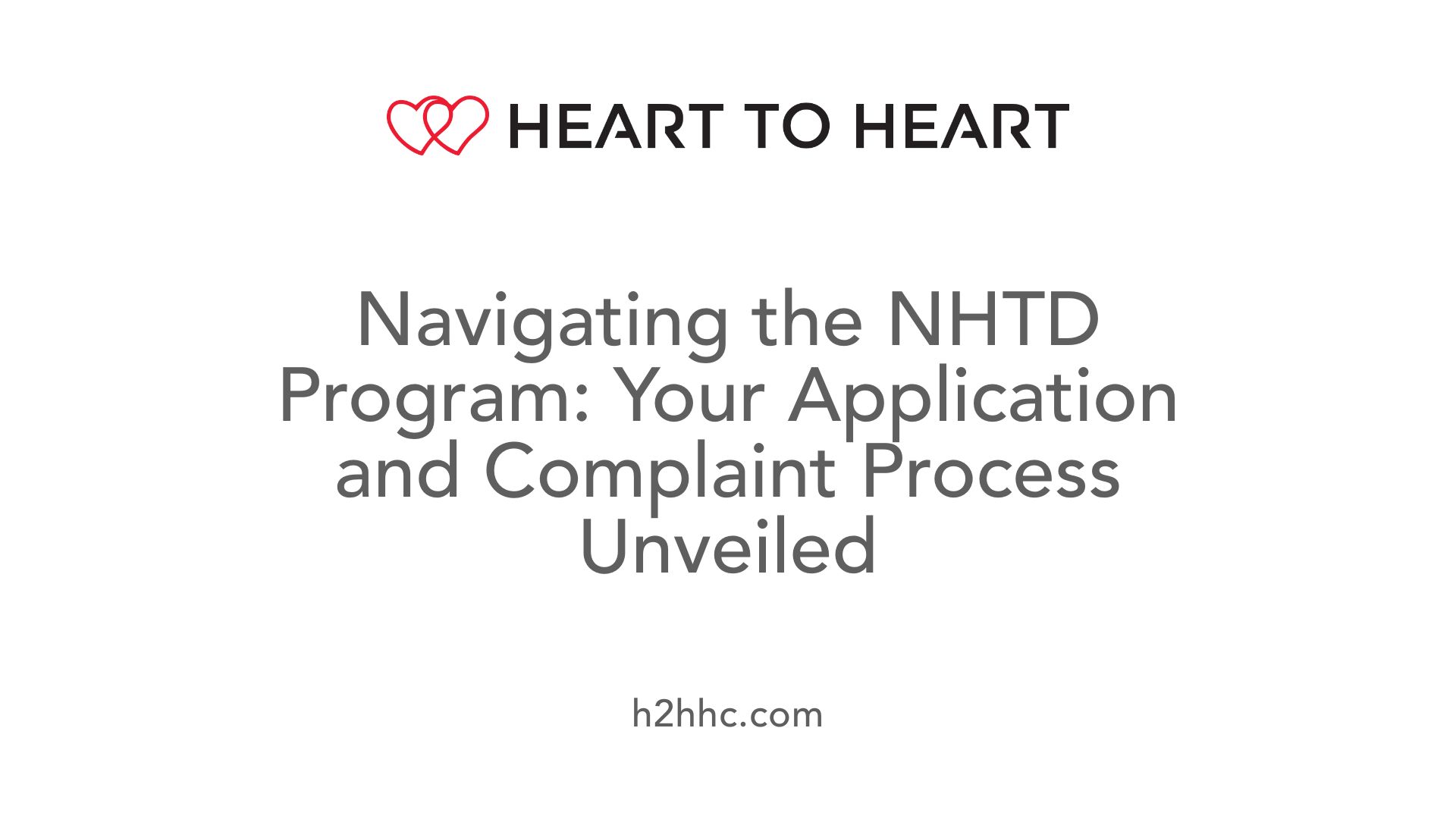 HEART TO HEART

Navigating the NHTD Program: Your Application and Complaint Process Unveiled

h2hhc.com